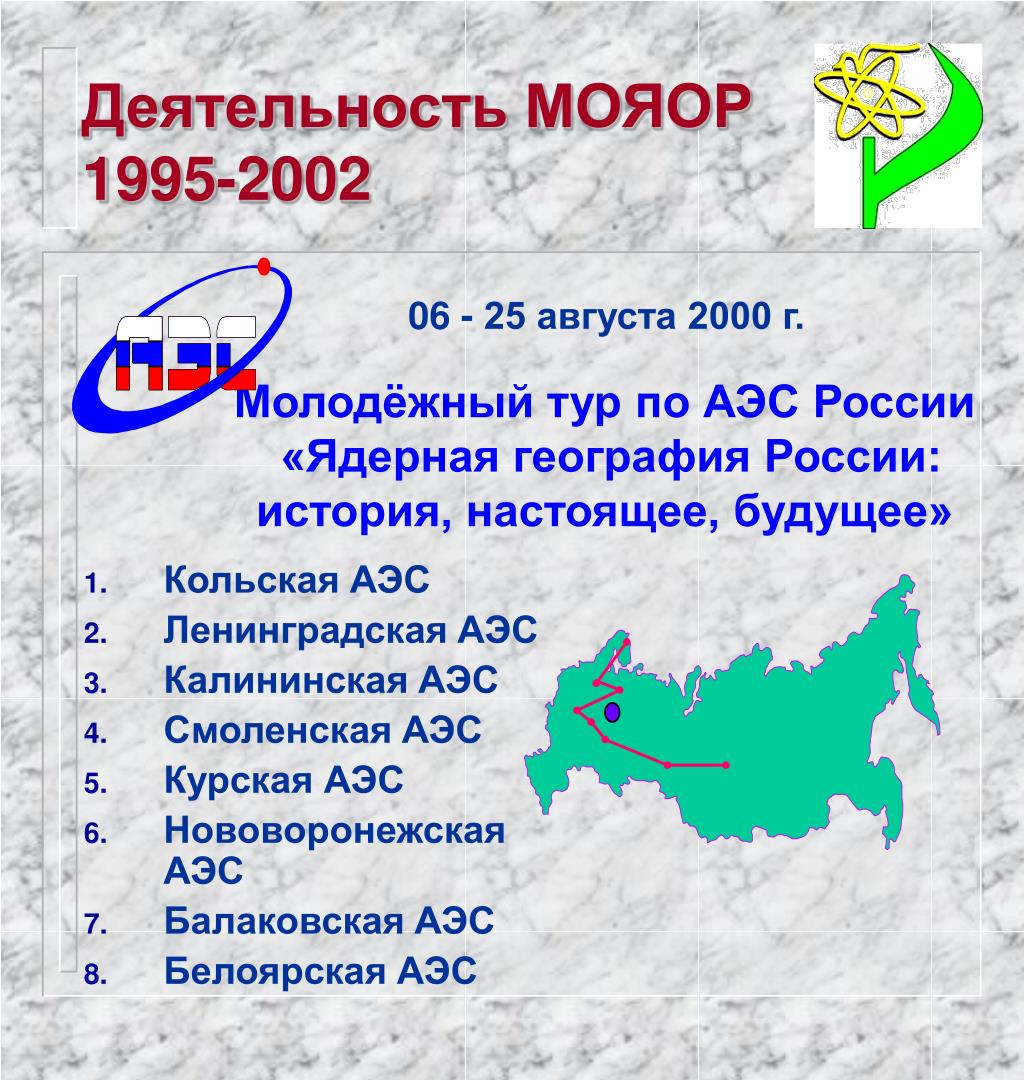 Деятельность МОЯОР 1995-2002

АЭС

06 - 25 августа 2000 г.

Молодёжный тур по АЭС России «Ядерная география России: история, настоящее, будущее»

1. Кольская АЭС
2. Ленинградская АЭС
3. Калининская АЭС
4. Смоленская АЭС
5. Курская АЭС
6. Нововоронежская АЭС
7. Балаковская АЭС
8. Белоярская АЭС